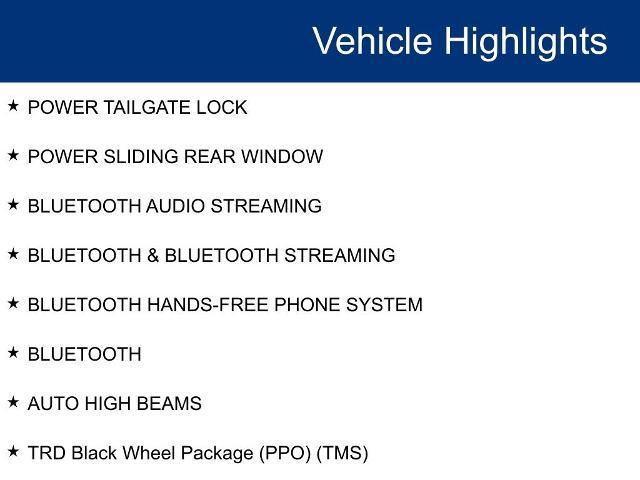 Vehicle Highlights

★ POWER TAILGATE LOCK

★ POWER SLIDING REAR WINDOW

★ BLUETOOTH AUDIO STREAMING

★ BLUETOOTH & BLUETOOTH STREAMING

★ BLUETOOTH HANDS-FREE PHONE SYSTEM

★ BLUETOOTH

★ AUTO HIGH BEAMS

★ TRD Black Wheel Package (PPO) (TMS)